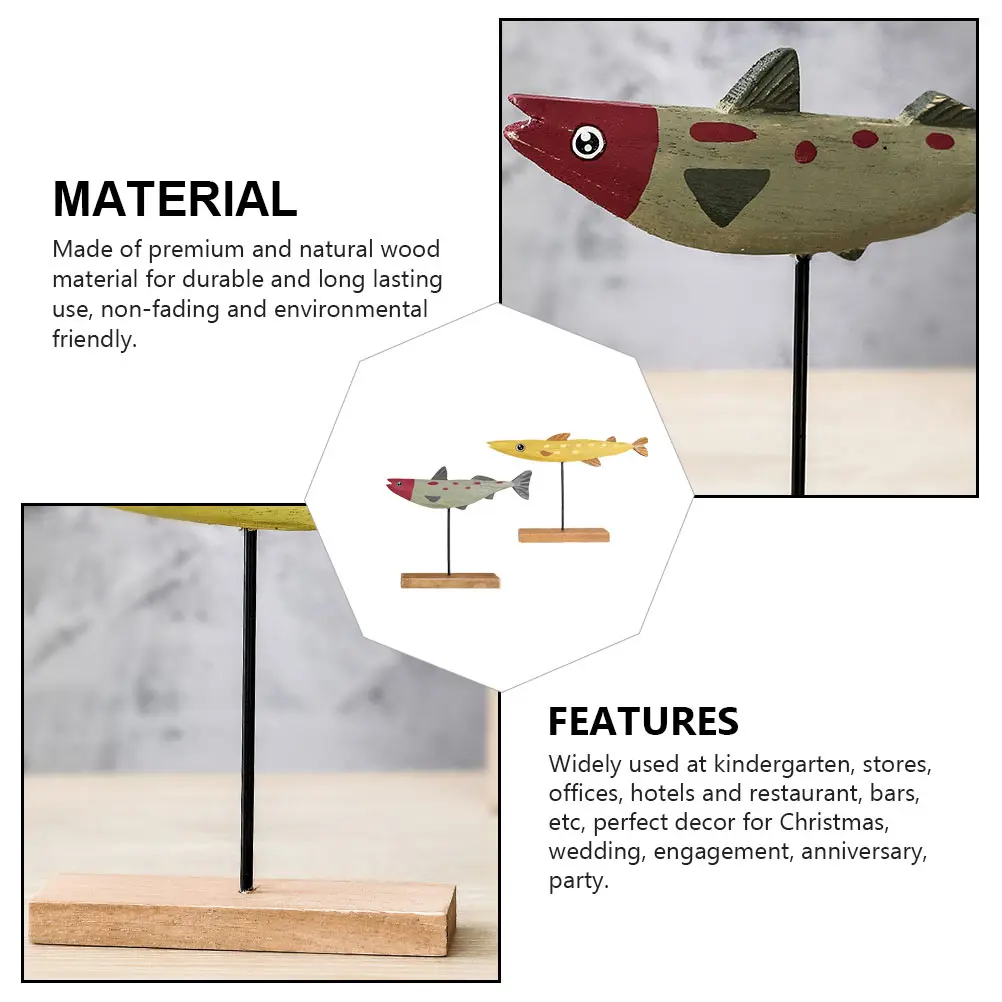 MATERIAL

Made of premium and natural wood material for durable and long lasting use, non-fading and environmental friendly.

FEATURES

Widely used at kindergarten, stores, offices, hotels and restaurant, bars, etc, perfect decor for Christmas, wedding, engagement, anniversary, party.